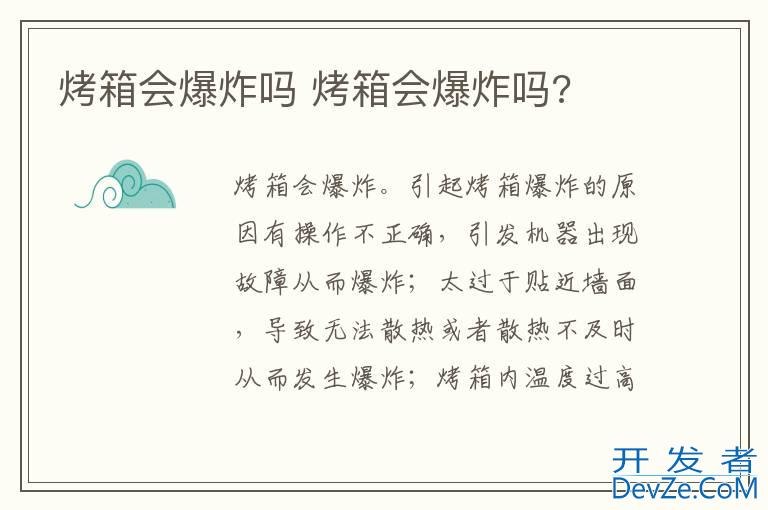 烤箱会爆炸吗 烤箱会爆炸吗?

烤箱会爆炸。引起烤箱爆炸的原因有操作不正确，引发机器出现故障从而爆炸；太过于贴近墙面，导致无法散热或者散热不及时从而发生爆炸；烤箱内温度过高

开发者
DevZe.CoM